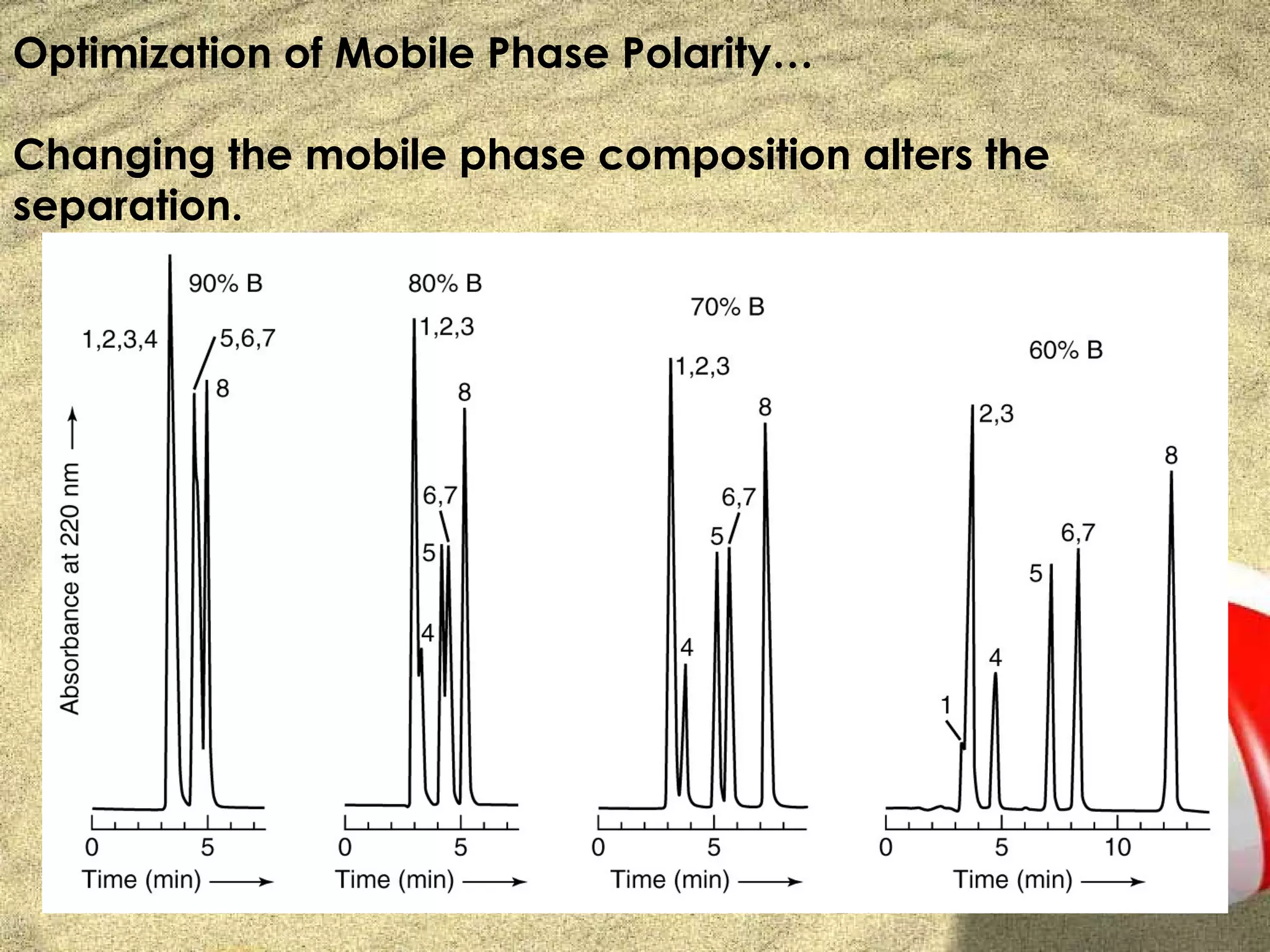 Optimization of Mobile Phase Polarity…

Changing the mobile phase composition alters the separation.

Absorbance at 220 nm →

90% B
1,2,3,4
5,6,7
8
0 5
Time (min) →

80% B
1,2,3
8
6,7
5
4
0 5
Time (min) →

70% B
1,2,3
8
6,7
5
4
0 5
Time (min) →

60% B
2,3
8
6,7
5
4
1
0 5 10
Time (min) →